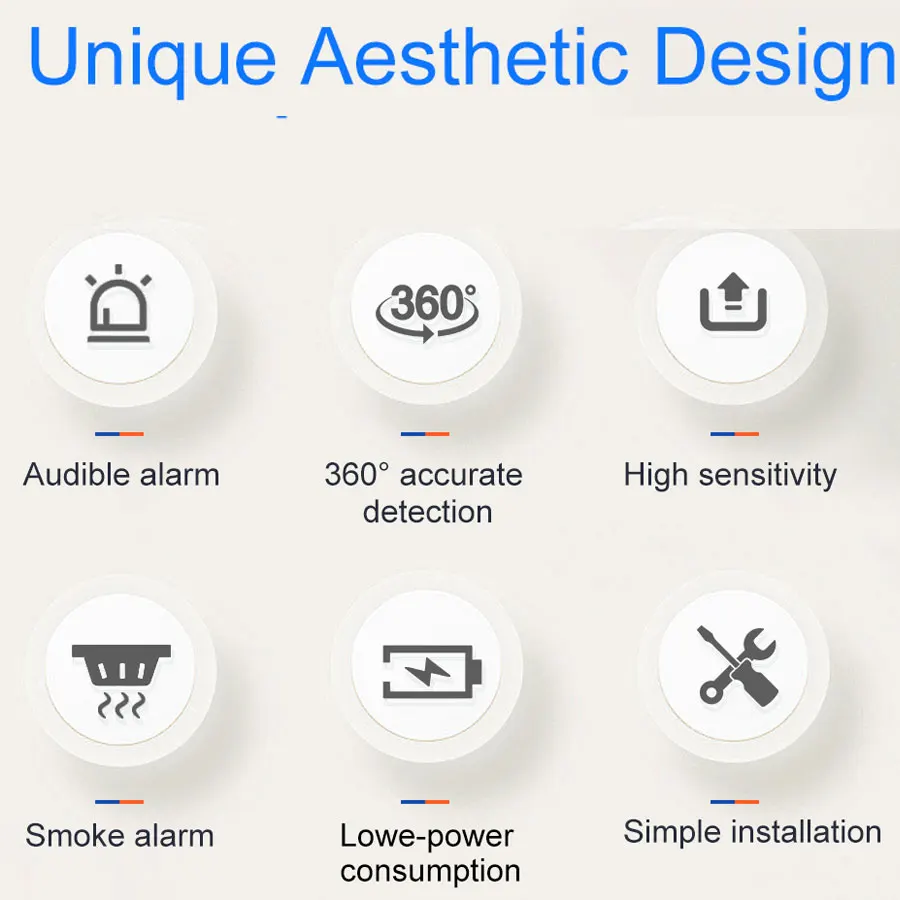 Unique Aesthetic Design

360°

Audible alarm

360° accurate detection

High sensitivity

Smoke alarm

Lowe-power consumption

Simple installation